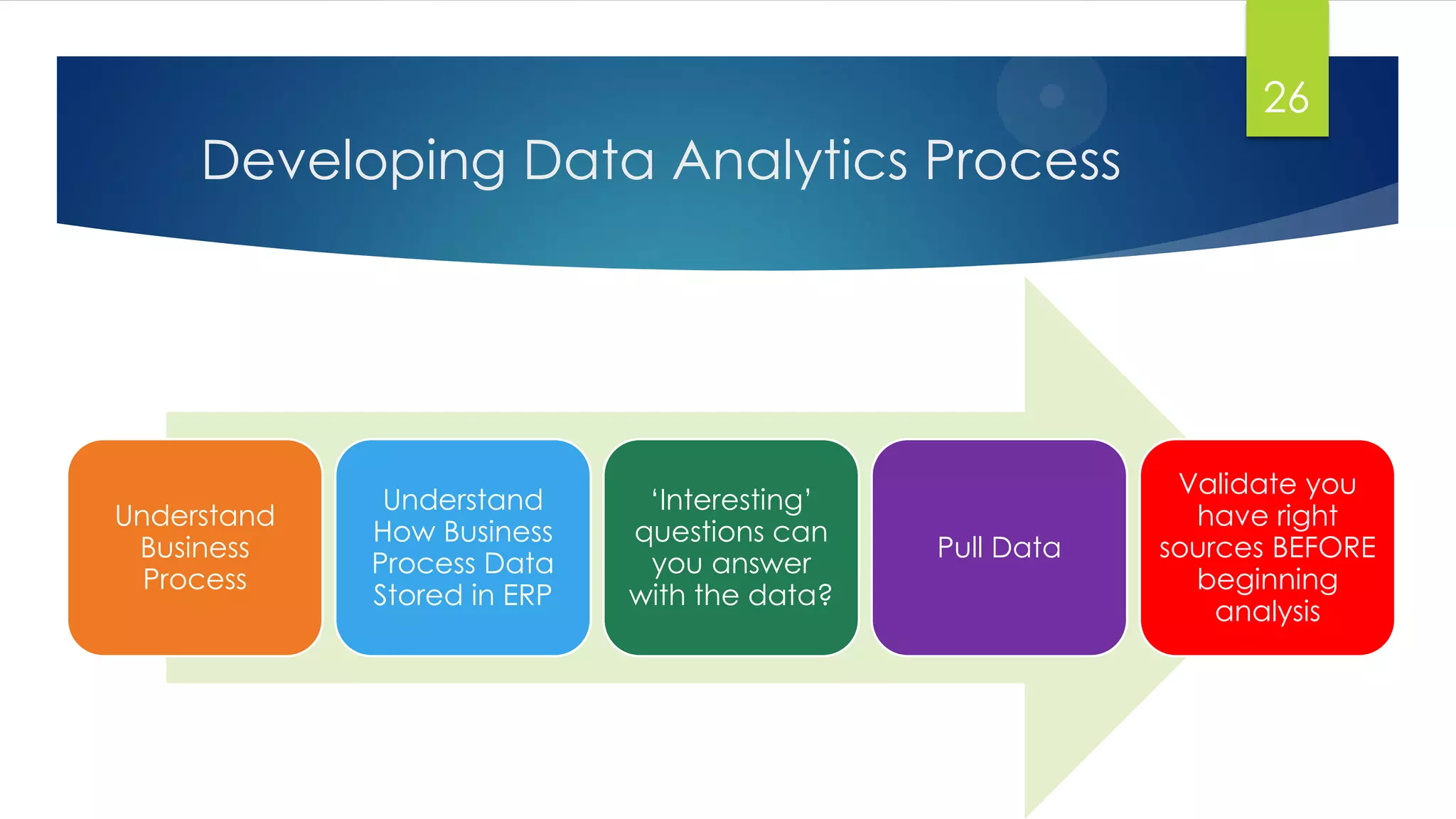 26

Developing Data Analytics Process

Understand Business Process

Understand How Business Process Data Stored in ERP

‘Interesting’ questions can you answer with the data?

Pull Data

Validate you have right sources BEFORE beginning analysis